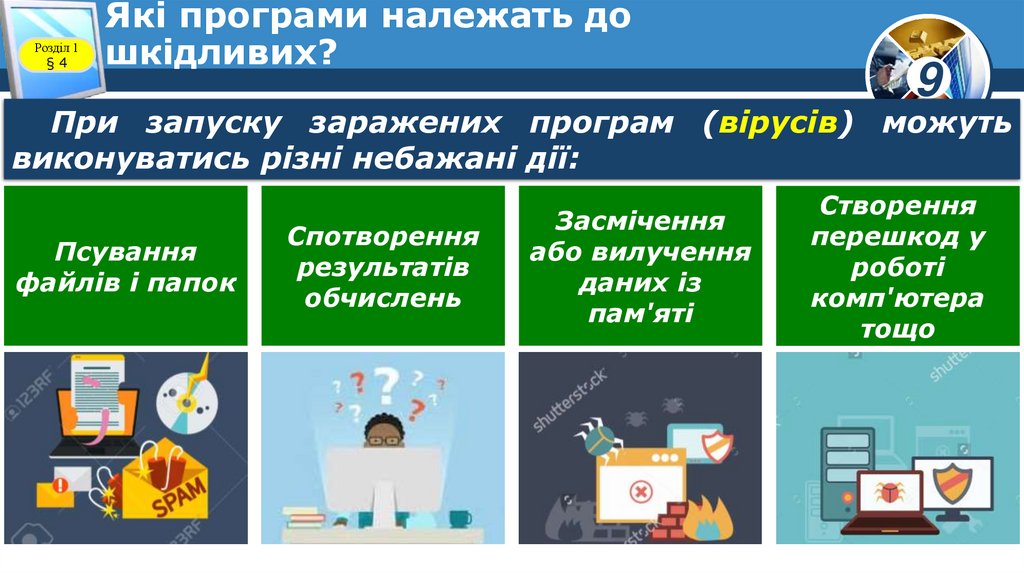 Розділ 1
§ 4

Які програми належать до шкідливих?

9

При запуску заражених програм (вірусів) можуть виконуватись різні небажані дії:

Псування файлів і папок

Спотворення результатів обчислень

Засмічення або вилучення даних із пам'яті

Створення перешкод у роботі комп'ютера тощо

123RF

SPAM

shutterstock

shutterstock